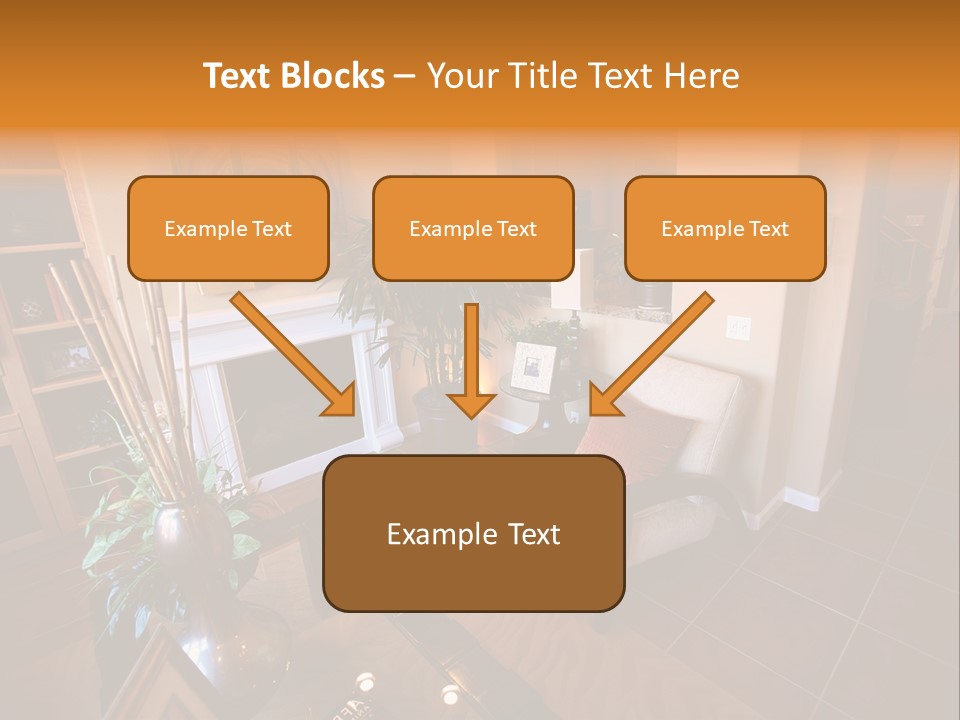 Text Blocks – Your Title Text Here

Example Text

Example Text

Example Text

Example Text